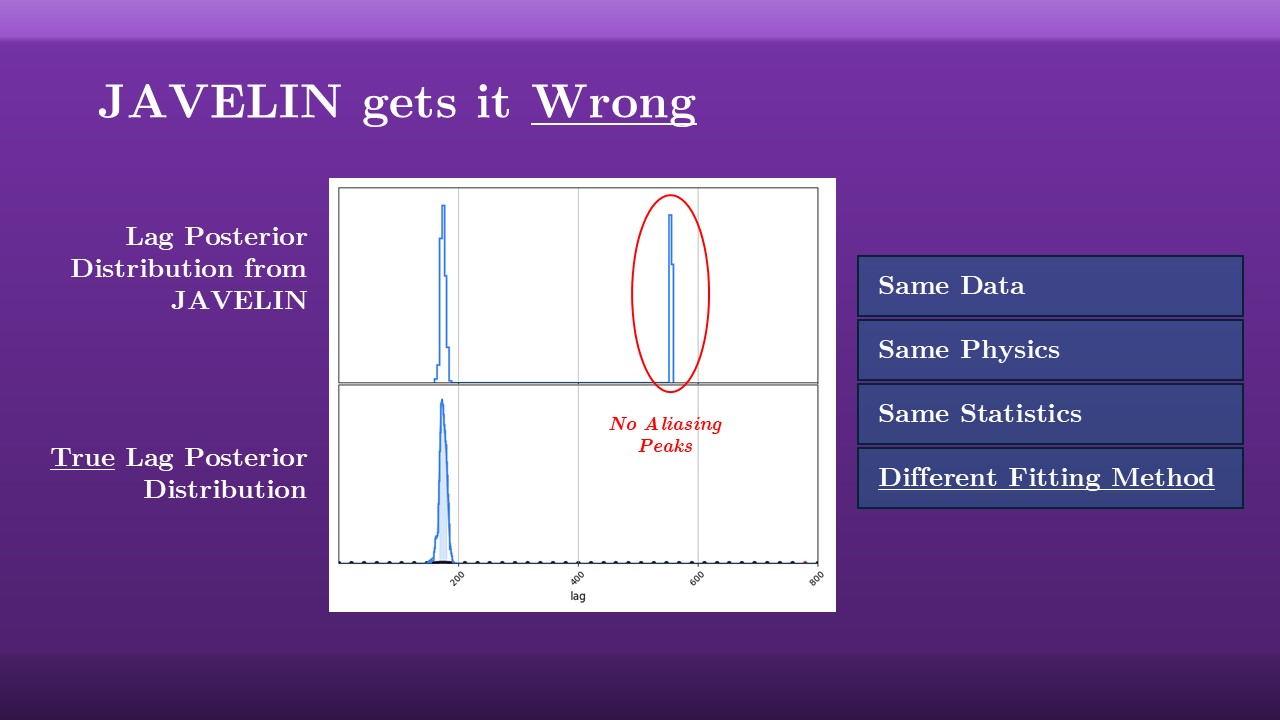 JAVELIN gets it Wrong

Lag Posterior Distribution from JAVELIN

True Lag Posterior Distribution

No Aliasing Peaks

200
400
600
800
lag

Same Data

Same Physics

Same Statistics

Different Fitting Method